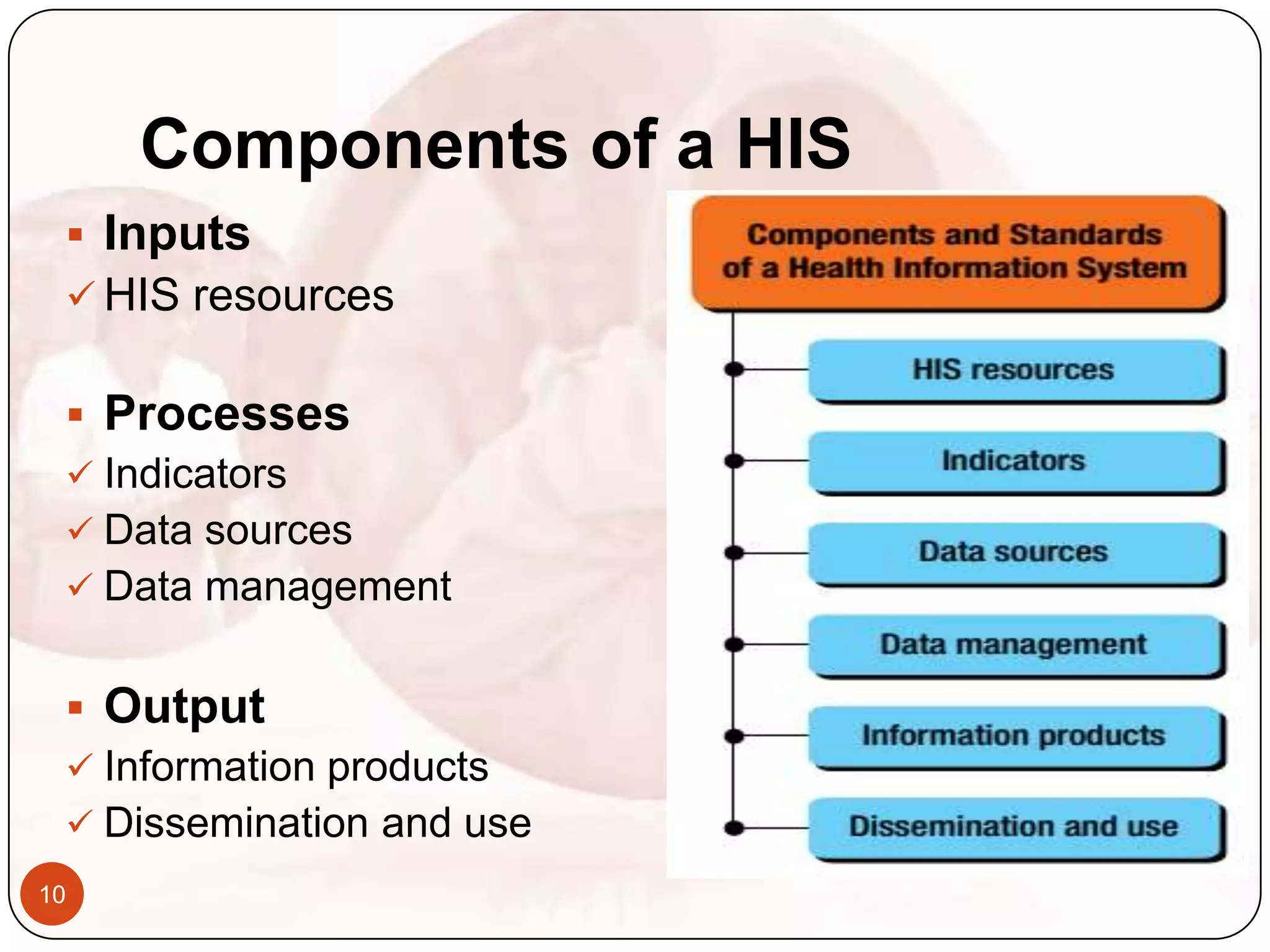 Components of a HIS

▪ Inputs
✓ HIS resources

▪ Processes
✓ Indicators
✓ Data sources
✓ Data management

▪ Output
✓ Information products
✓ Dissemination and use

Components and Standards of a Health Information System

HIS resources

Indicators

Data sources

Data management

Information products

Dissemination and use

10